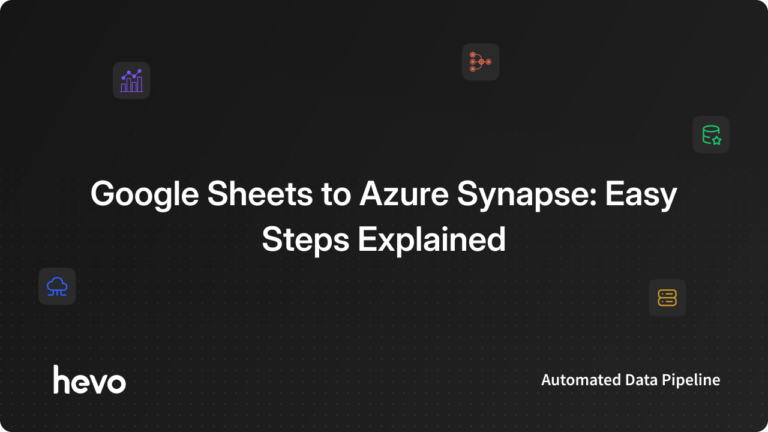 Google Sheets to Azure Synapse: Easy Steps Explained

hevo

Automated Data Pipeline